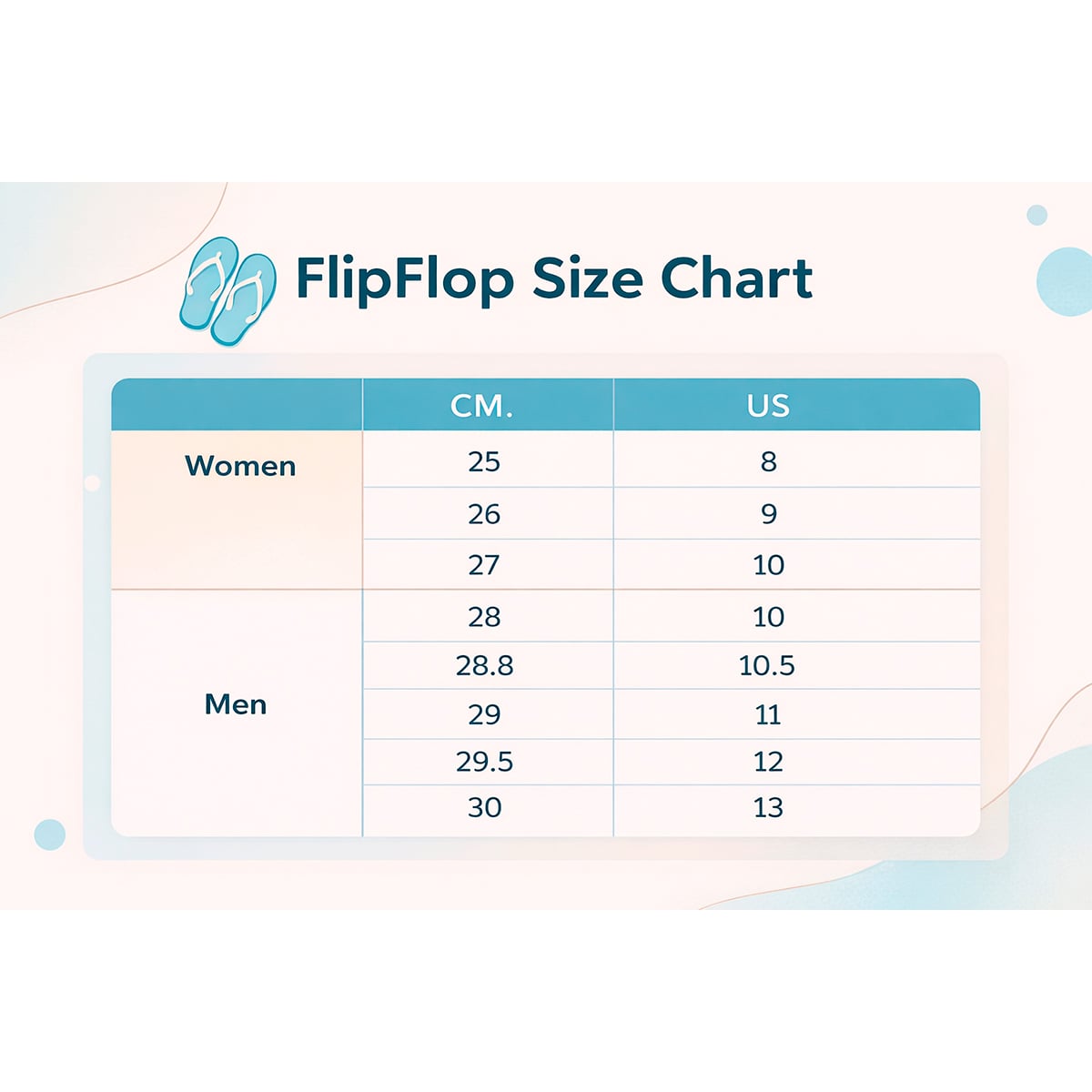 FlipFlop Size Chart

| | CM. | US |
|---|---|---|
| Women | 25 | 8 |
| | 26 | 9 |
| | 27 | 10 |
| Men | 28 | 10 |
| | 28.8 | 10.5 |
| | 29 | 11 |
| | 29.5 | 12 |
| | 30 | 13 |